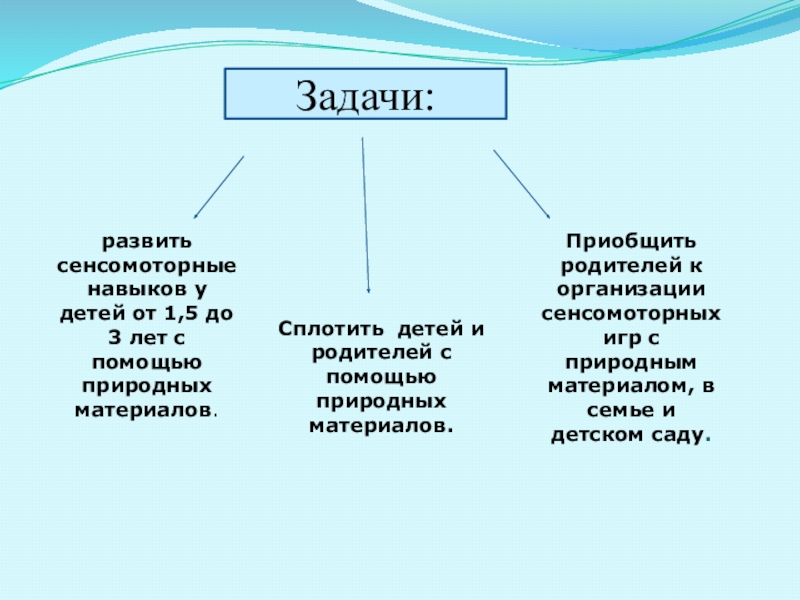 Задачи:

развить сенсомоторные навыков у детей от 1,5 до 3 лет с помощью природных материалов.

Сплотить детей и родителей с помощью природных материалов.

Приобщить родителей к организации сенсомоторных игр с природным материалом, в семье и детском саду.